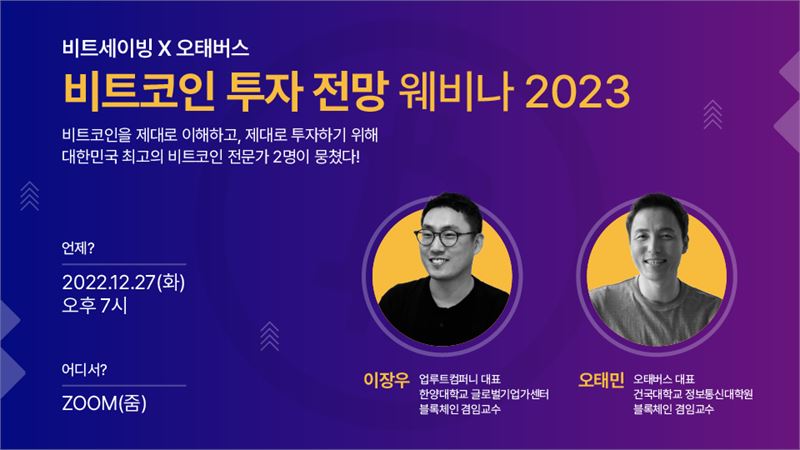 비트세이빙 X 오태버스

비트코인 투자 전망 웨비나 2023

비트코인을 제대로 이해하고, 제대로 투자하기 위해
대한민국 최고의 비트코인 전문가 2명이 뭉쳤다!

언제?

2022.12.27(화)
오후 7시

어디서?

ZOOM(줌)

이장우
업루트컴퍼니 대표
한양대학교 글로벌기업가센터
블록체인 겸임교수

오태민
오태버스 대표
건국대학교 정보통신대학원
블록체인 겸임교수